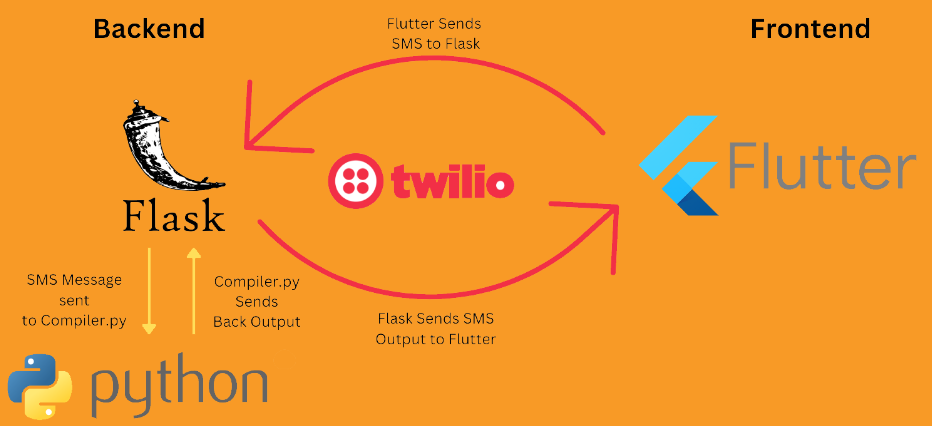 Backend

Flutter Sends SMS to Flask

Frontend

Flask

twilio

Flutter

SMS Message sent to Compiler.py

Compiler.py Sends Back Output

Flask Sends SMS Output to Flutter

python